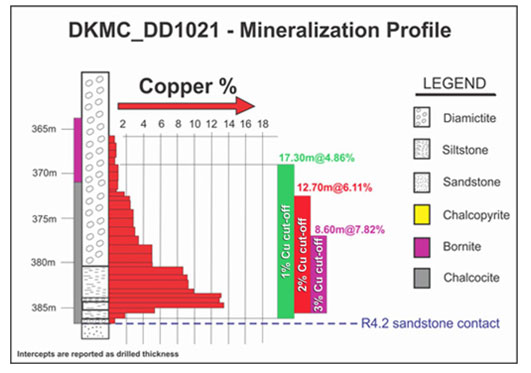 DKMC_DD1021 - Mineralization Profile

Copper %

2 4 6 8 10 12 14 16 18

365m
370m
375m
380m
385m

17.30m@4.86%
12.70m@6.11%
8.60m@7.82%

1% Cu cut-off
2% Cu cut-off
3% Cu cut-off

R4.2 sandstone contact

LEGEND
Diamictite
Siltstone
Sandstone
Chalcopyrite
Bornite
Chalcocite

Intercepts are reported as drilled thickness